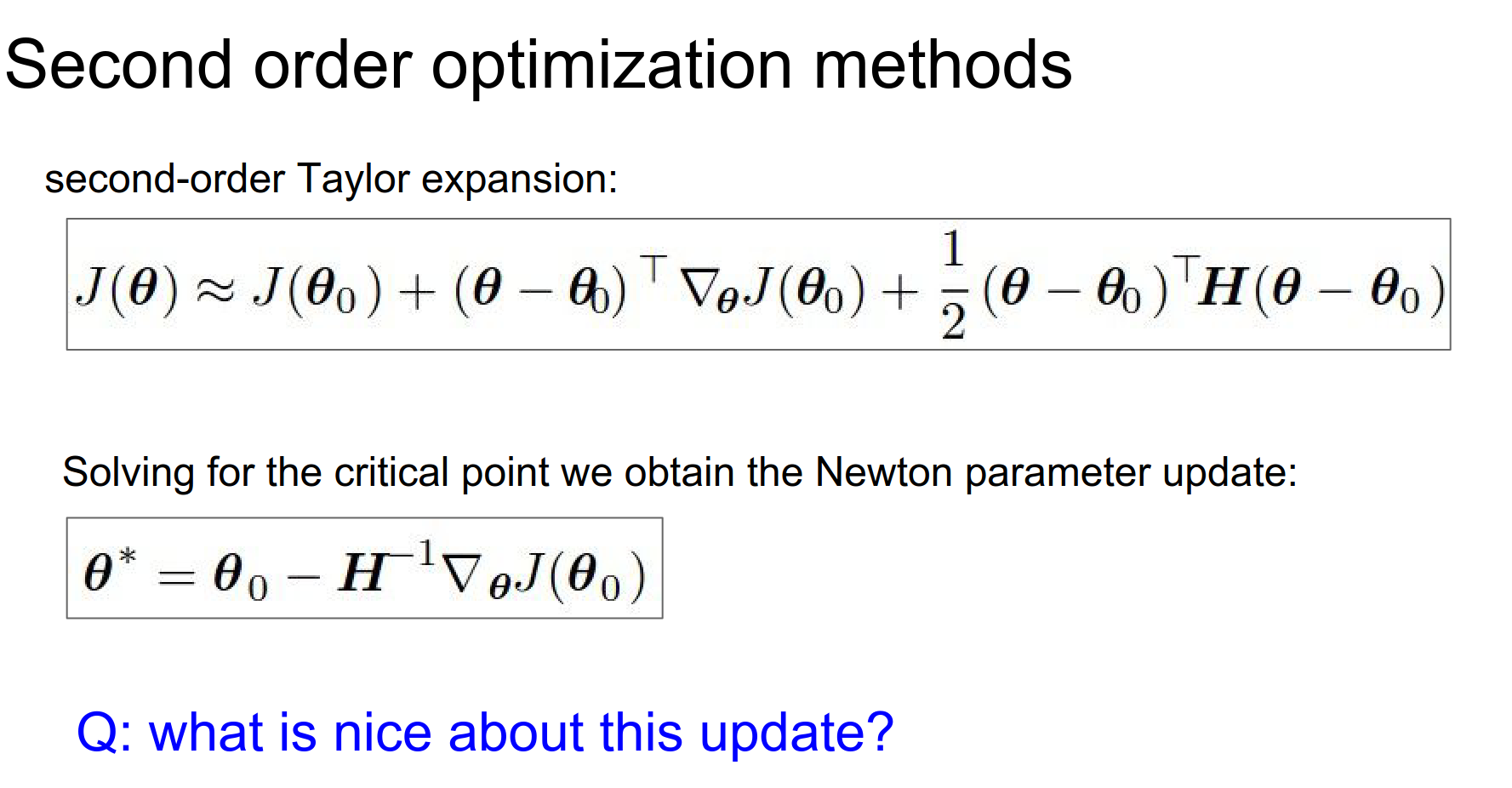 Second order optimization methods

second-order Taylor expansion:

$J(\boldsymbol{\theta}) \approx J(\boldsymbol{\theta}_0) + (\boldsymbol{\theta} - \boldsymbol{\theta}_0)^\top \nabla_{\boldsymbol{\theta}} J(\boldsymbol{\theta}_0) + \frac{1}{2}(\boldsymbol{\theta} - \boldsymbol{\theta}_0)^\top \boldsymbol{H}(\boldsymbol{\theta} - \boldsymbol{\theta}_0)$

Solving for the critical point we obtain the Newton parameter update:

$\boldsymbol{\theta}^* = \boldsymbol{\theta}_0 - \boldsymbol{H}^{-1} \nabla_{\boldsymbol{\theta}} J(\boldsymbol{\theta}_0)$

Q: what is nice about this update?